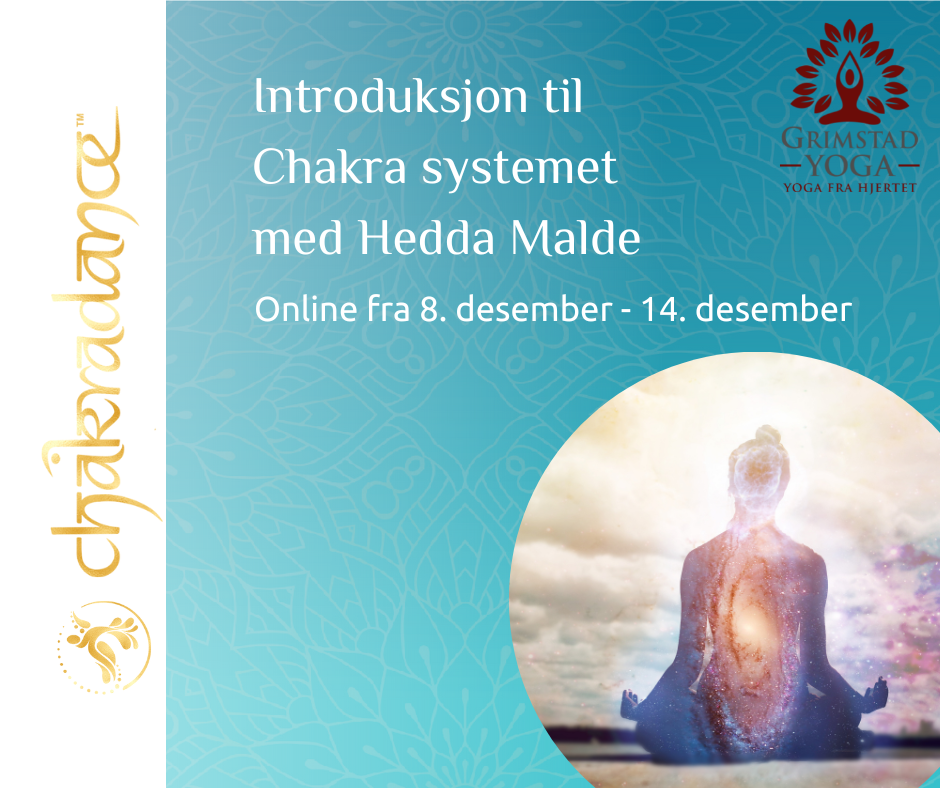 chakradance™

Introduksjon til Chakra systemet med Hedda Malde

Online fra 8. desember - 14. desember

GRIMSTAD YOGA
YOGA FRA HJERTET